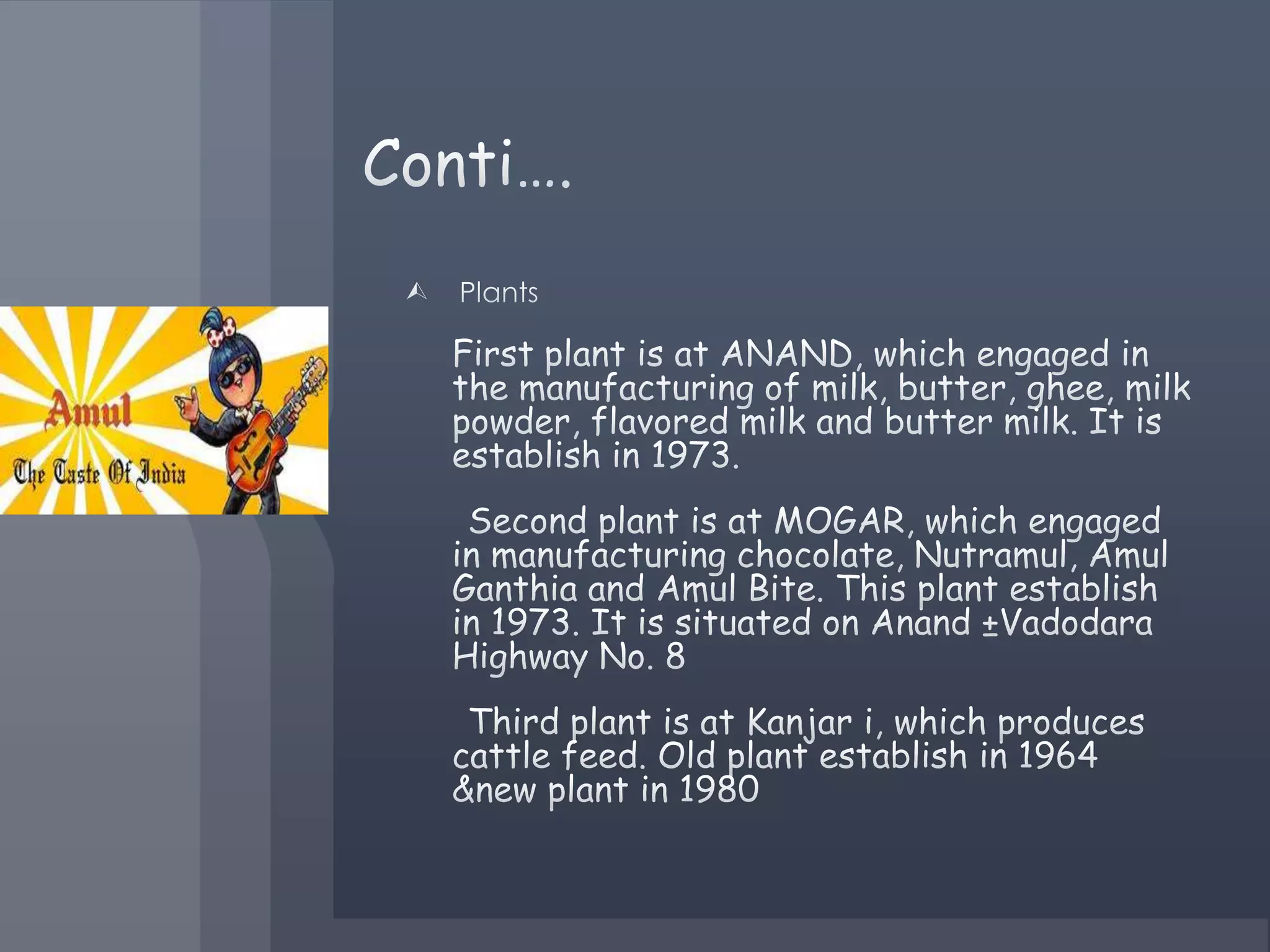 Conti….

Amul
The Taste Of India

Plants

First plant is at ANAND, which engaged in the manufacturing of milk, butter, ghee, milk powder, flavored milk and butter milk. It is establish in 1973.

Second plant is at MOGAR, which engaged in manufacturing chocolate, Nutramul, Amul Ganthia and Amul Bite. This plant establish in 1973. It is situated on Anand ±Vadodara Highway No. 8

Third plant is at Kanjar i, which produces cattle feed. Old plant establish in 1964 &new plant in 1980